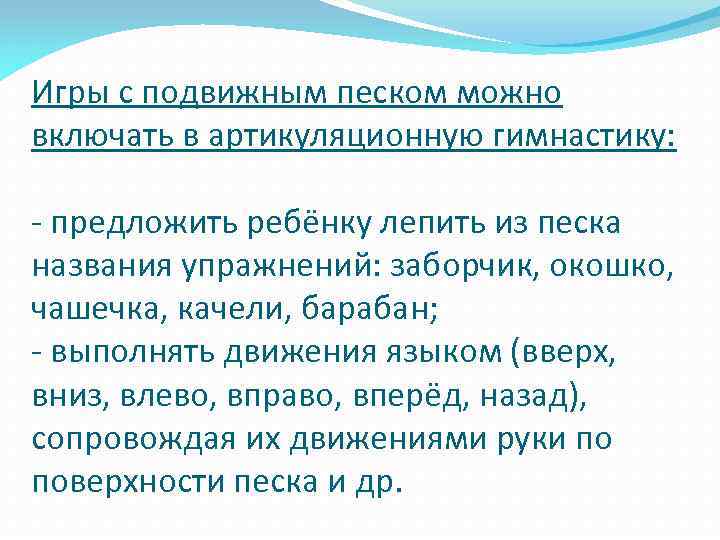 Игры с подвижным песком можно включать в артикуляционную гимнастику:

- предложить ребёнку лепить из песка названия упражнений: заборчик, окошко, чашечка, качели, барабан;
- выполнять движения языком (вверх, вниз, влево, вправо, вперёд, назад), сопровождая их движениями руки по поверхности песка и др.